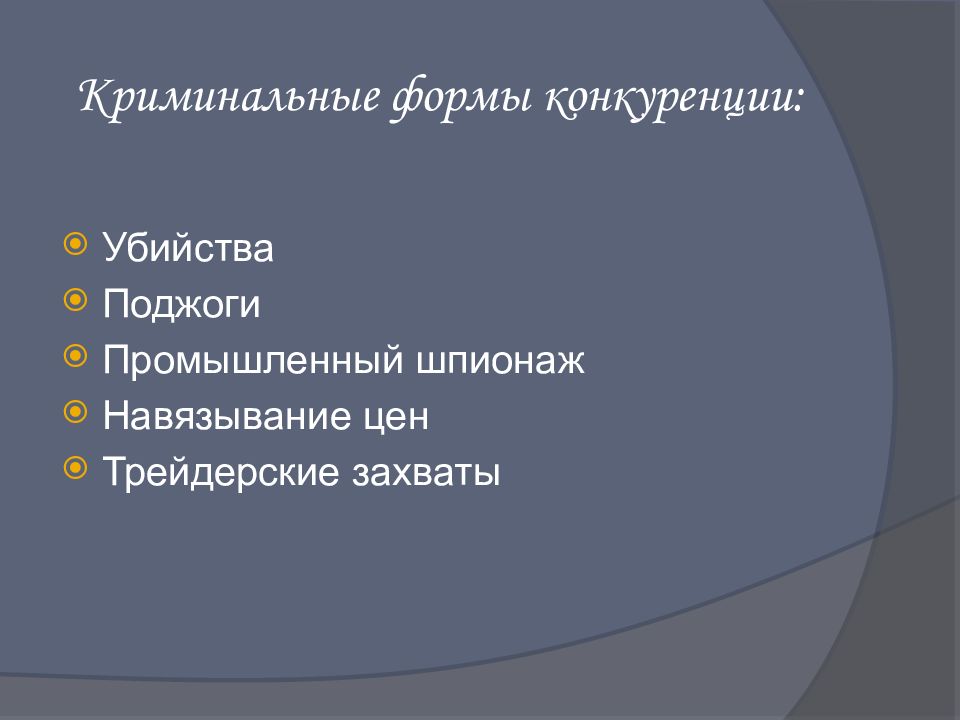 Криминальные формы конкуренции:

Убийства
Поджоги
Промышленный шпионаж
Навязывание цен
Трейдерские захваты